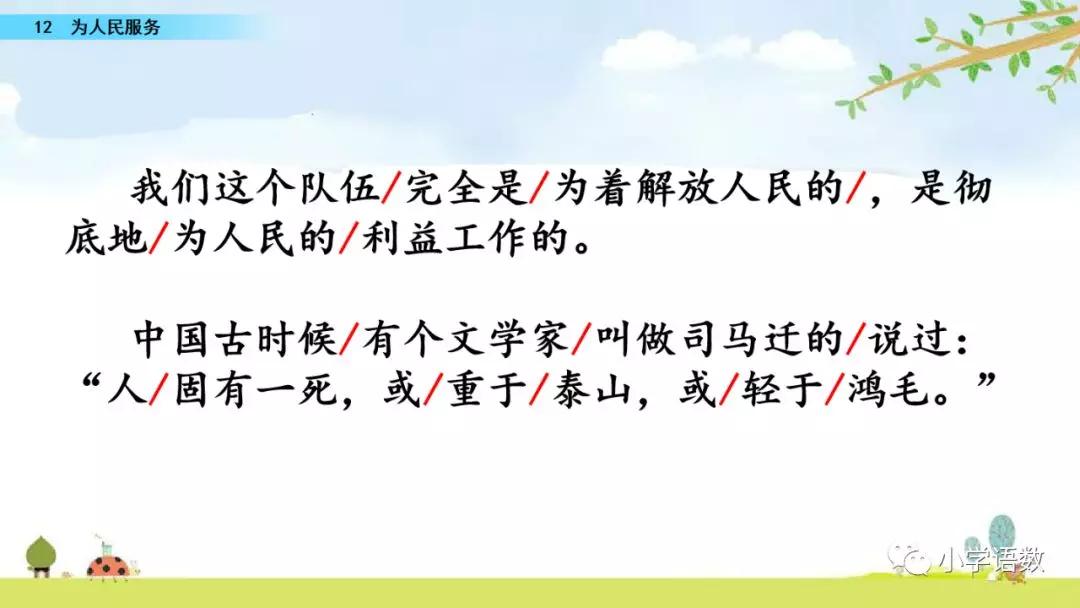 12 为人民服务

我们这个队伍/完全是/为着解放人民的/，是彻底地/为人民的/利益工作的。

中国古时候/有个文学家/叫做司马迁的/说过：“人/固有一死，或/重于/泰山，或/轻于/鸿毛。”

小学语数